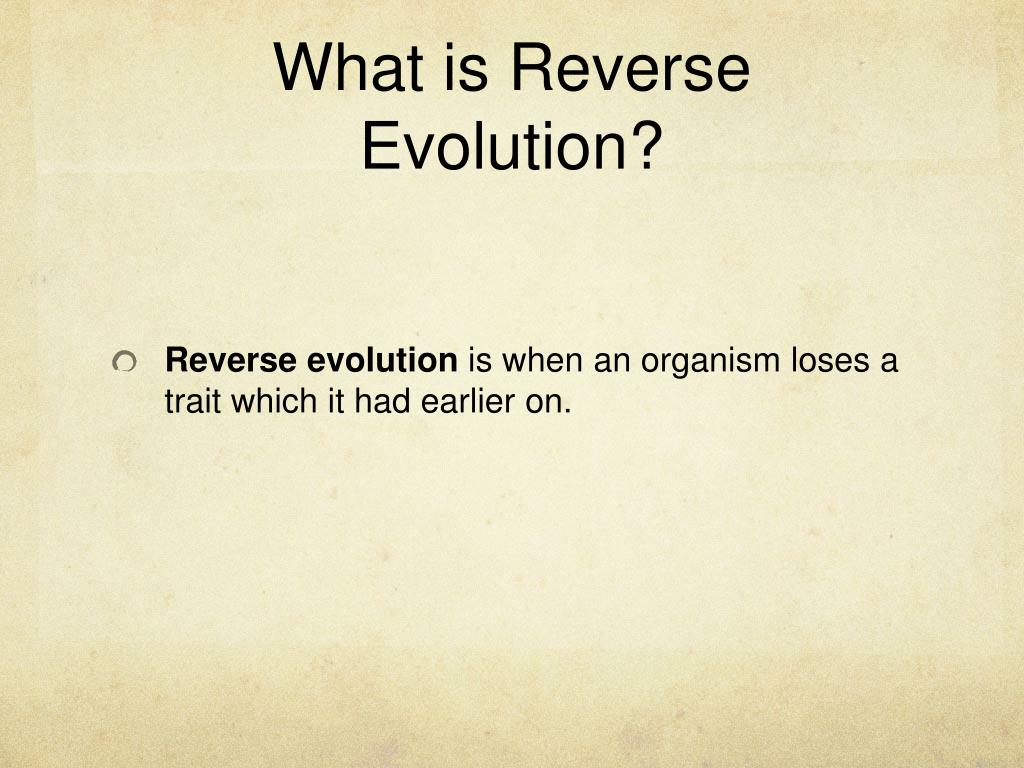 What is Reverse Evolution?

Reverse evolution is when an organism loses a trait which it had earlier on.